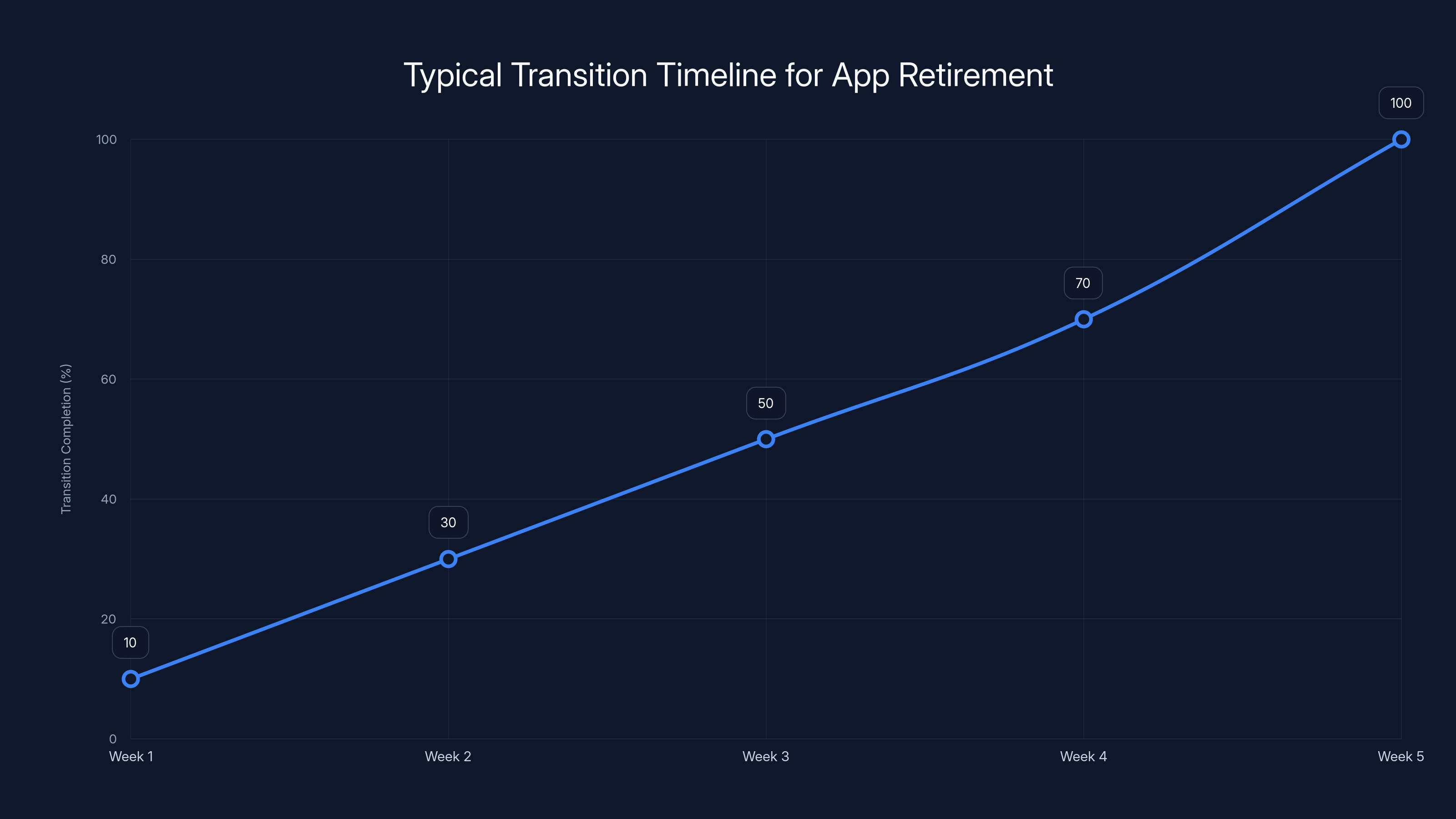 Typical Transition Timeline for App Retirement

Transition Completion (%)

100
80
60
40
20
0

10
30
50
70
100

Week 1
Week 2
Week 3
Week 4
Week 5